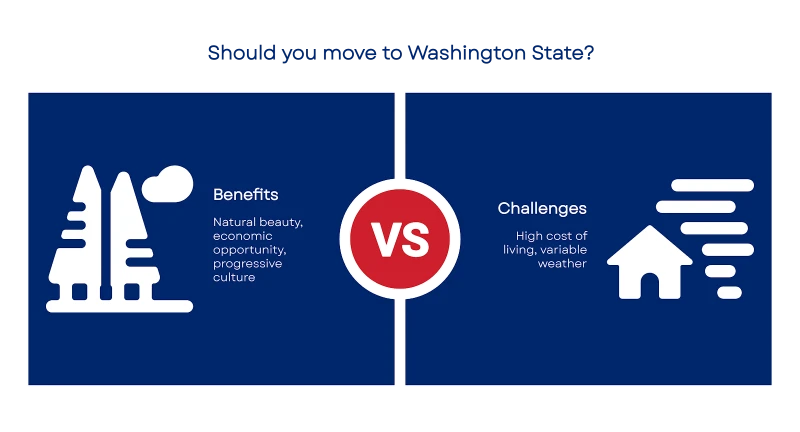 Should you move to Washington State?

Benefits

Natural beauty, economic opportunity, progressive culture

VS

Challenges

High cost of living, variable weather